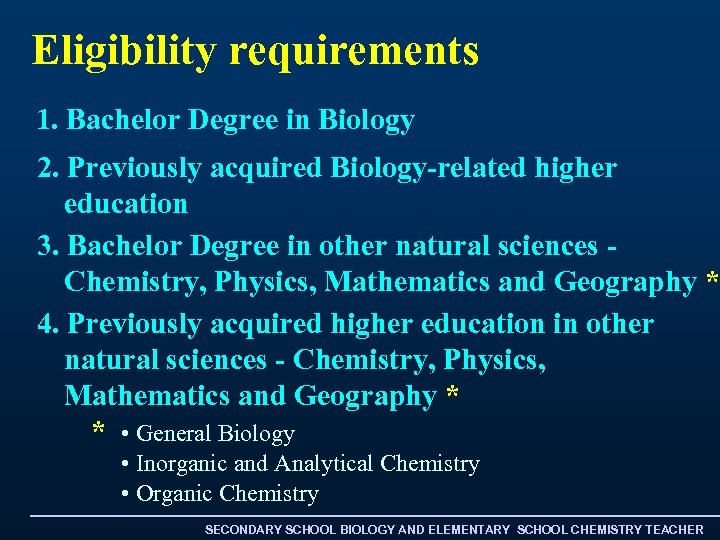 Eligibility requirements

1. Bachelor Degree in Biology

2. Previously acquired Biology-related higher education

3. Bachelor Degree in other natural sciences - Chemistry, Physics, Mathematics and Geography *

4. Previously acquired higher education in other natural sciences - Chemistry, Physics, Mathematics and Geography *

* • General Biology
• Inorganic and Analytical Chemistry
• Organic Chemistry

SECONDARY SCHOOL BIOLOGY AND ELEMENTARY SCHOOL CHEMISTRY TEACHER